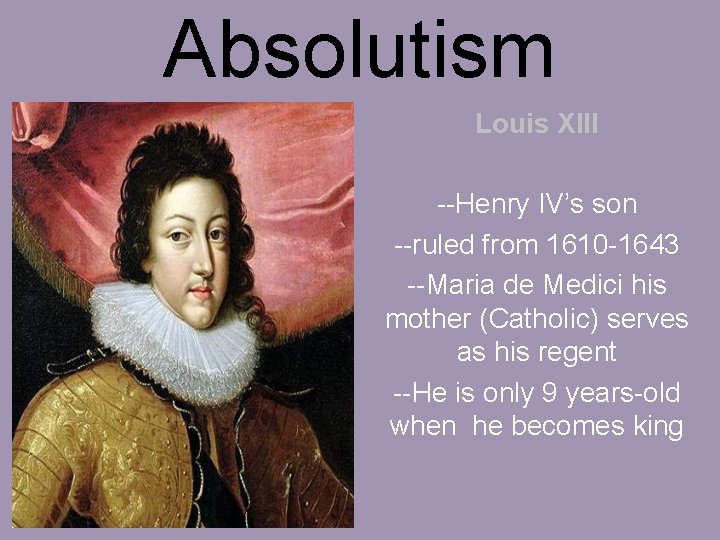 Absolutism

Louis XIII

--Henry IV's son

--ruled from 1610-1643

--Maria de Medici his mother (Catholic) serves as his regent

--He is only 9 years-old when he becomes king